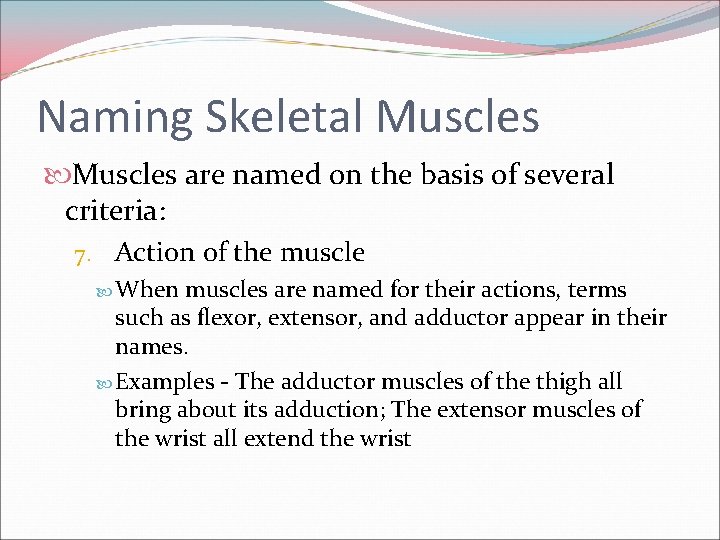 Naming Skeletal Muscles

Muscles are named on the basis of several criteria:

7. Action of the muscle

When muscles are named for their actions, terms such as flexor, extensor, and adductor appear in their names.

Examples - The adductor muscles of the thigh all bring about its adduction; The extensor muscles of the wrist all extend the wrist